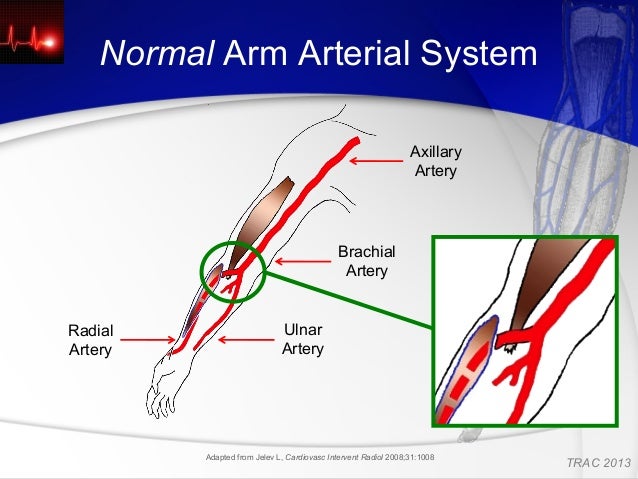 Normal Arm Arterial System

Axillary Artery

Brachial Artery

Radial Artery

Ulnar Artery

Adapted from Jelev L., Cardiovasc Intervent Radiol 2008;31:1008

TRAC 2013